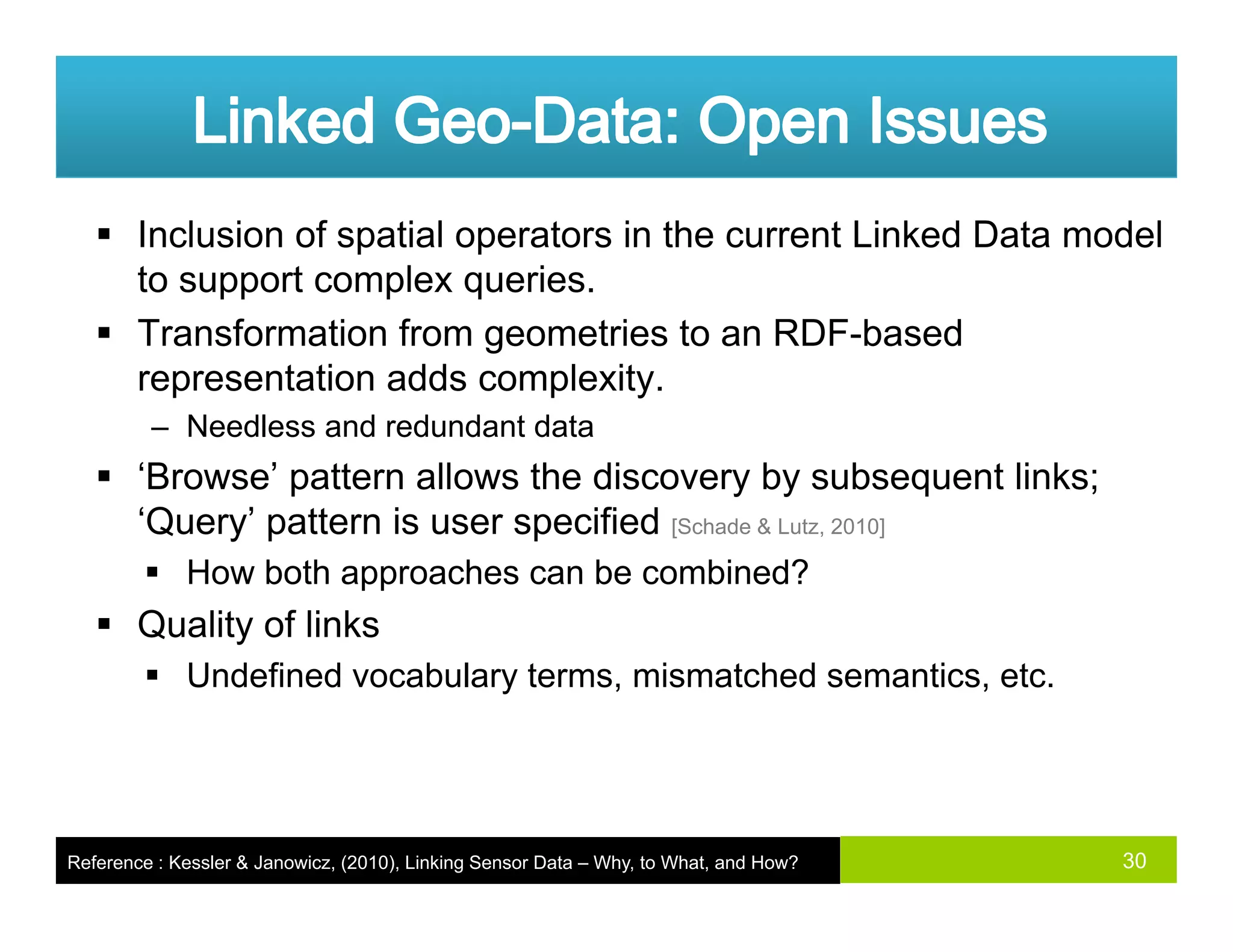 Linked Geo-Data: Open Issues

▪ Inclusion of spatial operators in the current Linked Data model to support complex queries.

▪ Transformation from geometries to an RDF-based representation adds complexity.

– Needless and redundant data

▪ ‘Browse’ pattern allows the discovery by subsequent links; ‘Query’ pattern is user specified [Schade & Lutz, 2010]

▪ How both approaches can be combined?

▪ Quality of links

▪ Undefined vocabulary terms, mismatched semantics, etc.

Reference : Kessler & Janowicz, (2010), Linking Sensor Data – Why, to What, and How?

30